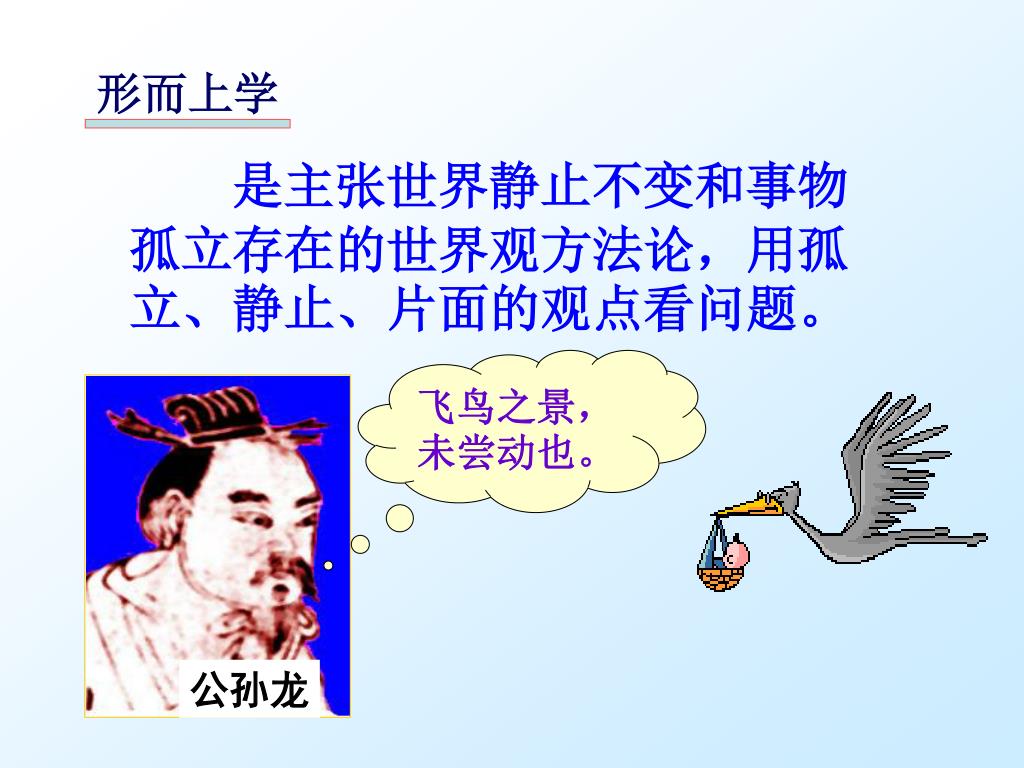 形而上学

是主张世界静止不变和事物孤立存在的世界观方法论，用孤立、静止、片面的观点看问题。

飞鸟之景，未尝动也。

公孙龙